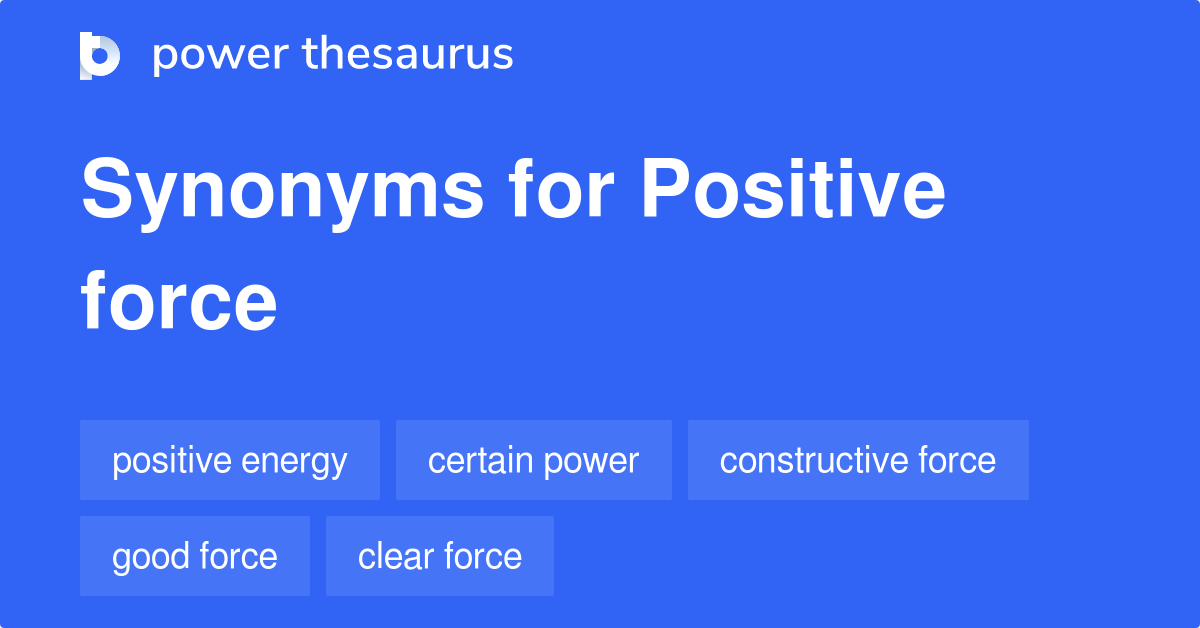 power thesaurus

Synonyms for Positive force

positive energy
certain power
constructive force
good force
clear force